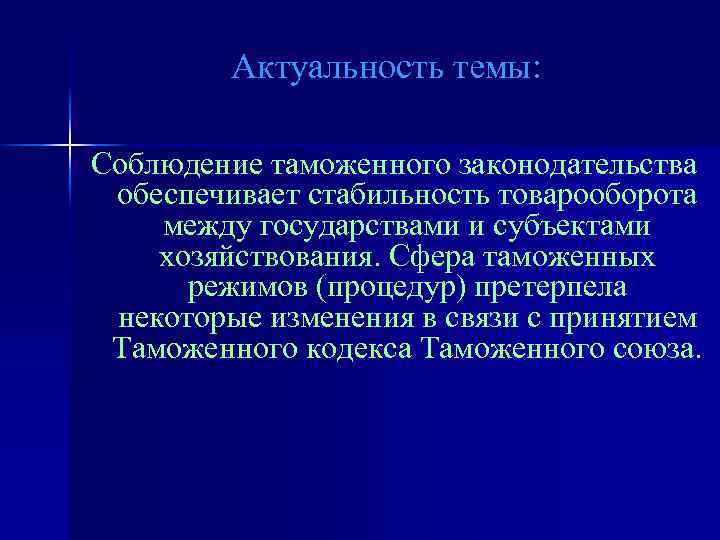 Актуальность темы:

Соблюдение таможенного законодательства обеспечивает стабильность товарооборота между государствами и субъектами хозяйствования. Сфера таможенных режимов (процедур) претерпела некоторые изменения в связи с принятием Таможенного кодекса Таможенного союза.